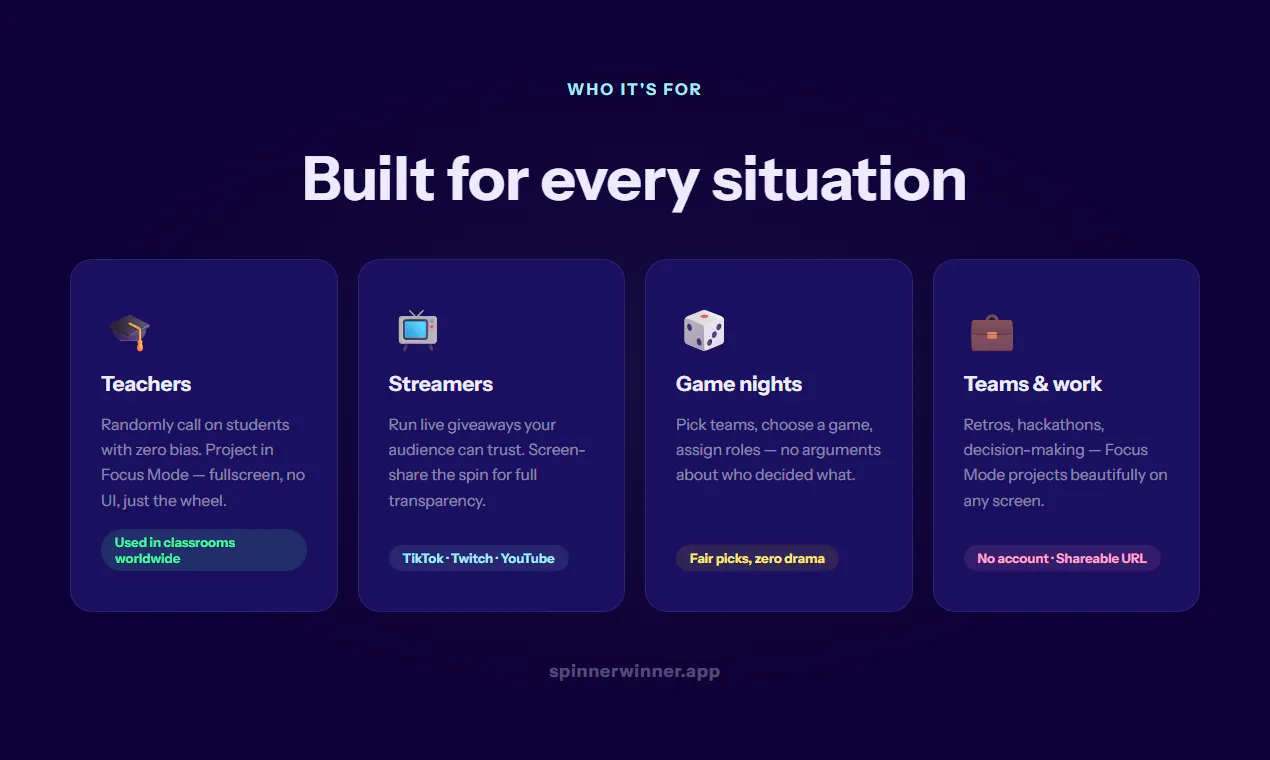 WHO IT'S FOR

Built for every situation

Teachers

Randomly call on students with zero bias. Project in Focus Mode — fullscreen, no UI, just the wheel.

Used in classrooms worldwide

Streamers

Run live giveaways your audience can trust. Screen-share the spin for full transparency.

TikTok · Twitch · YouTube

Game nights

Pick teams, choose a game, assign roles — no arguments about who decided what.

Fair picks, zero drama

Teams & work

Retros, hackathons, decision-making — Focus Mode projects beautifully on any screen.

No account · Shareable URL

spinnerwinner.app